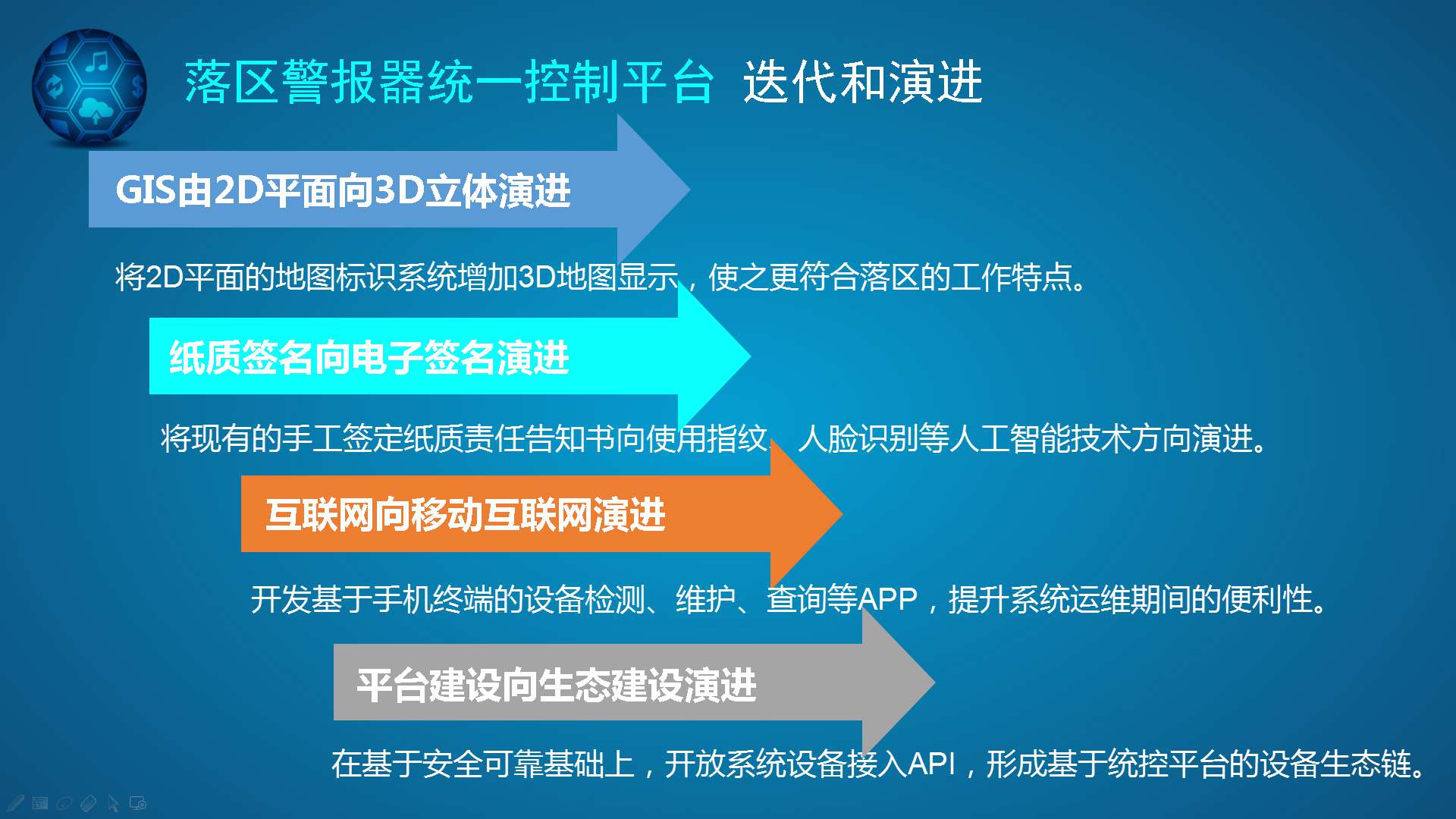 落区警报器统一控制平台 迭代和演进

GIS由2D平面向3D立体演进

将2D平面的地图标识系统增加3D地图显示，使之更符合落区的工作特点。

纸质签名向电子签名演进

将现有的手工签定纸质责任告知书向使用指纹、人脸识别等人工智能技术方向演进。

互联网向移动互联网演进

开发基于手机终端的设备检测、维护、查询等APP，提升系统运维期间的便利性。

平台建设向生态建设演进

在基于安全可靠基础上，开放系统设备接入API，形成基于统控平台的设备生态链。